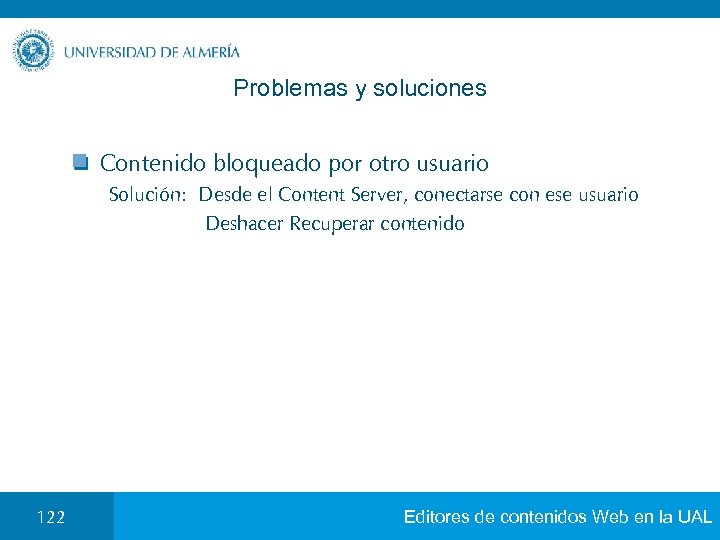 UNIVERSIDAD DE ALMERÍA

Problemas y soluciones

Contenido bloqueado por otro usuario

Solución: Desde el Content Server, conectarse con ese usuario

Deshacer Recuperar contenido

122

Editores de contenidos Web en la UAL